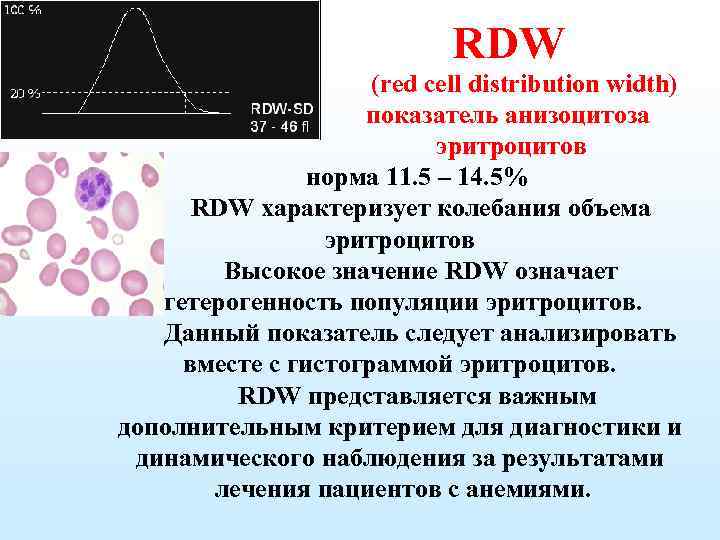 100 %

20 %

RDW-SD
37 - 46 fl

RDW

(red cell distribution width)

показатель анизоцитоза эритроцитов

норма 11.5 – 14.5%

RDW характеризует колебания объема эритроцитов

Высокое значение RDW означает гетерогенность популяции эритроцитов.

Данный показатель следует анализировать вместе с гистограммой эритроцитов.

RDW представляется важным дополнительным критерием для диагностики и динамического наблюдения за результатами лечения пациентов с анемиями.